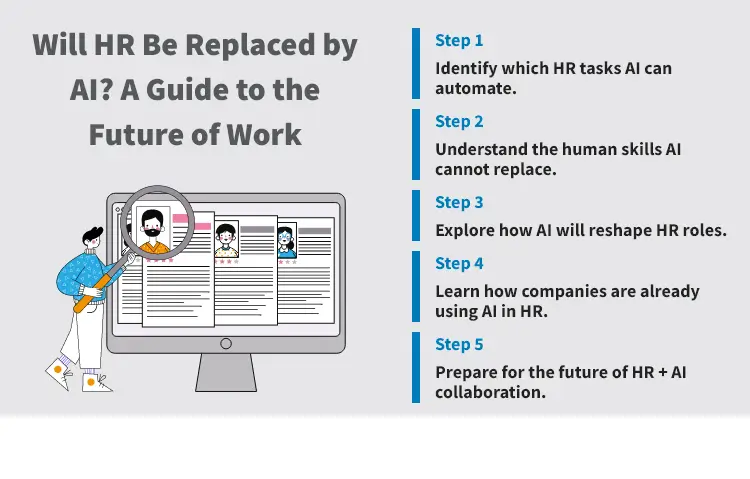 Will HR Be Replaced by AI? A Guide to the Future of Work

Step 1
Identify which HR tasks AI can automate.

Step 2
Understand the human skills AI cannot replace.

Step 3
Explore how AI will reshape HR roles.

Step 4
Learn how companies are already using AI in HR.

Step 5
Prepare for the future of HR + AI collaboration.